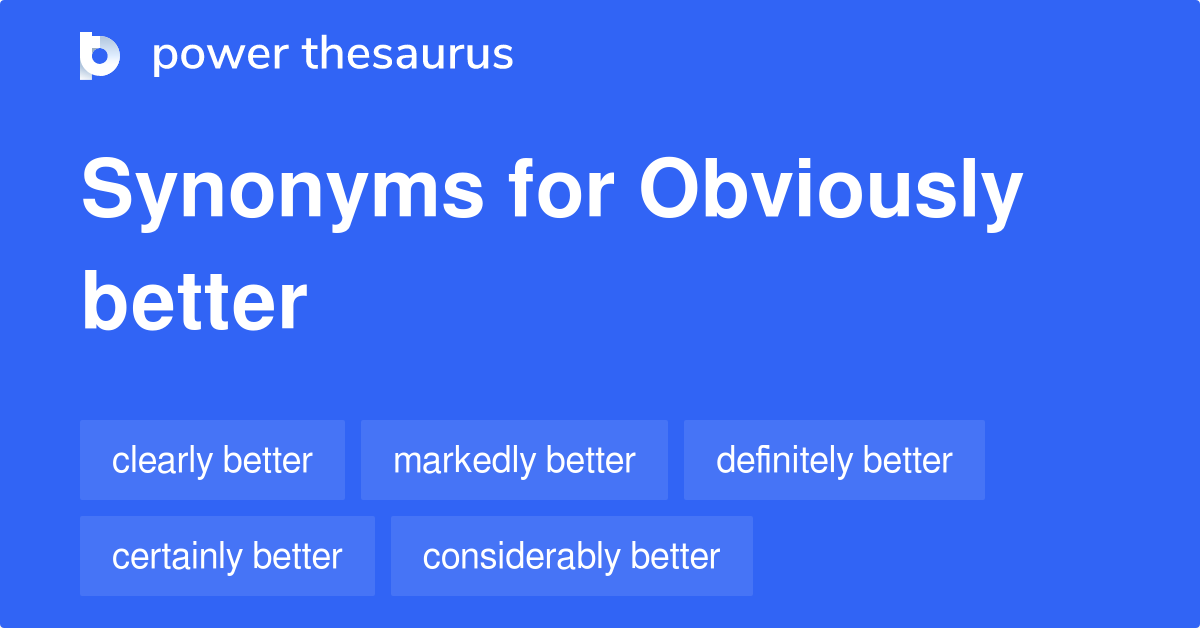 power thesaurus

Synonyms for Obviously better

clearly better
markedly better
definitely better
certainly better
considerably better